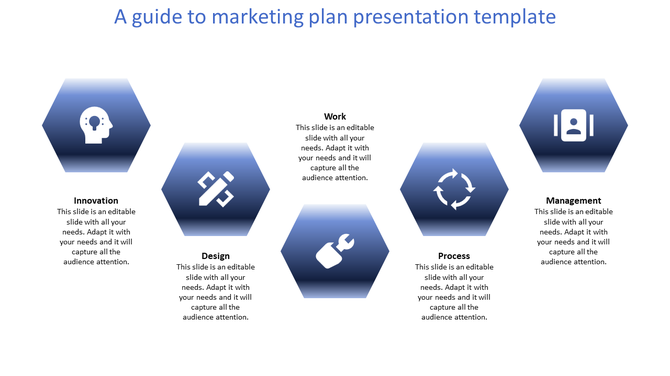 A guide to marketing plan presentation template

Innovation
This slide is an editable slide with all your needs. Adapt it with your needs and it will capture all the audience attention.

Design
This slide is an editable slide with all your needs. Adapt it with your needs and it will capture all the audience attention.

Work
This slide is an editable slide with all your needs. Adapt it with your needs and it will capture all the audience attention.

Process
This slide is an editable slide with all your needs. Adapt it with your needs and it will capture all the audience attention.

Management
This slide is an editable slide with all your needs. Adapt it with your needs and it will capture all the audience attention.